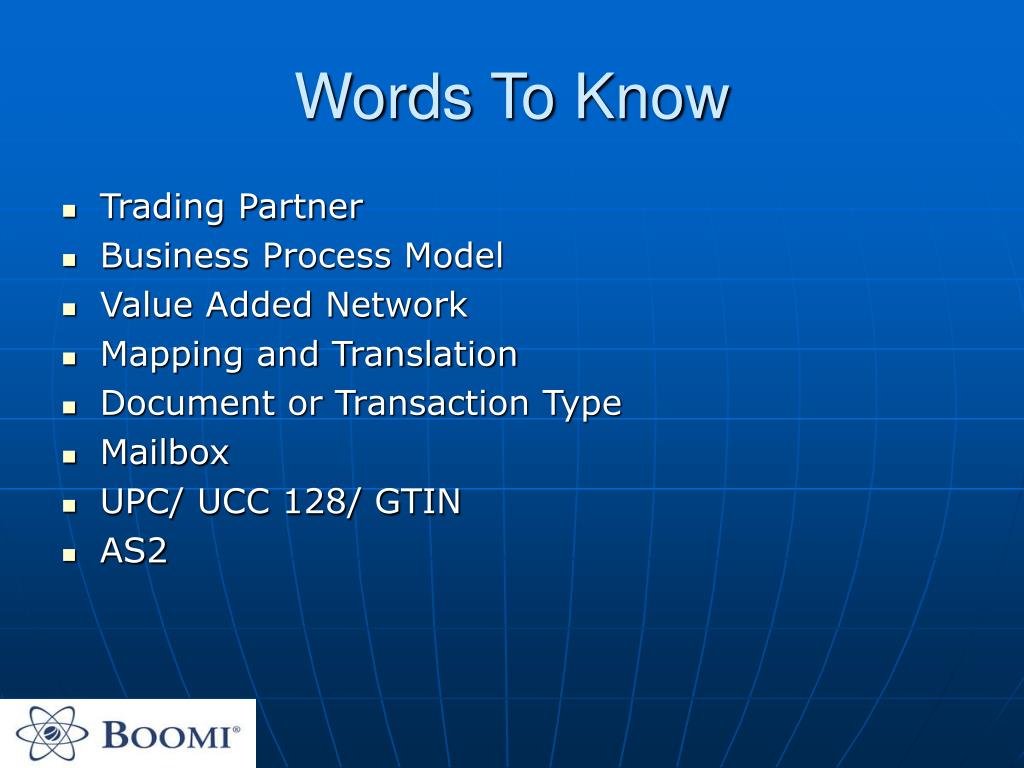 Words To Know

- Trading Partner
- Business Process Model
- Value Added Network
- Mapping and Translation
- Document or Transaction Type
- Mailbox
- UPC/ UCC 128/ GTIN
- AS2

BOOMI®